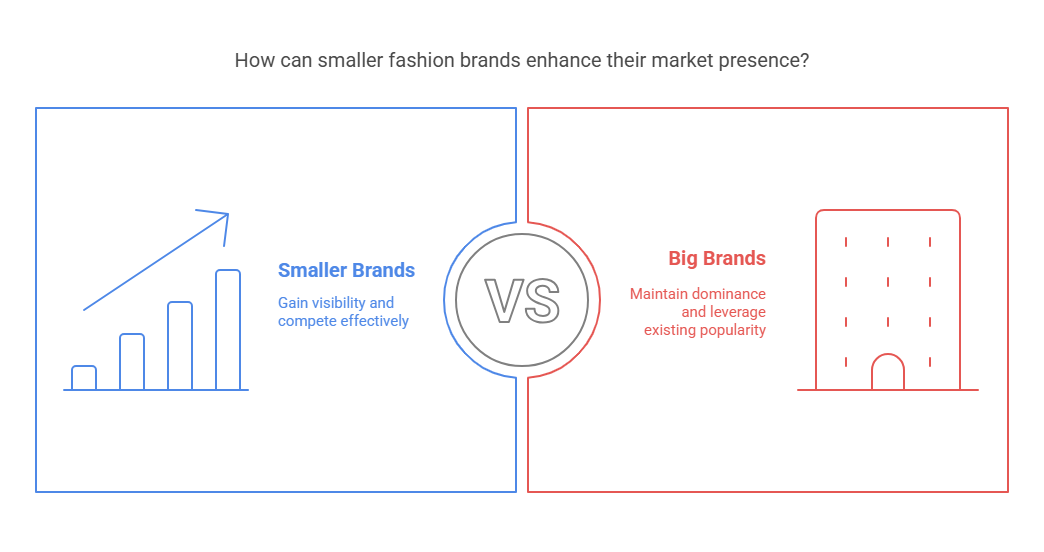 How can smaller fashion brands enhance their market presence?

Smaller Brands

Gain visibility and compete effectively

VS

Big Brands

Maintain dominance and leverage existing popularity